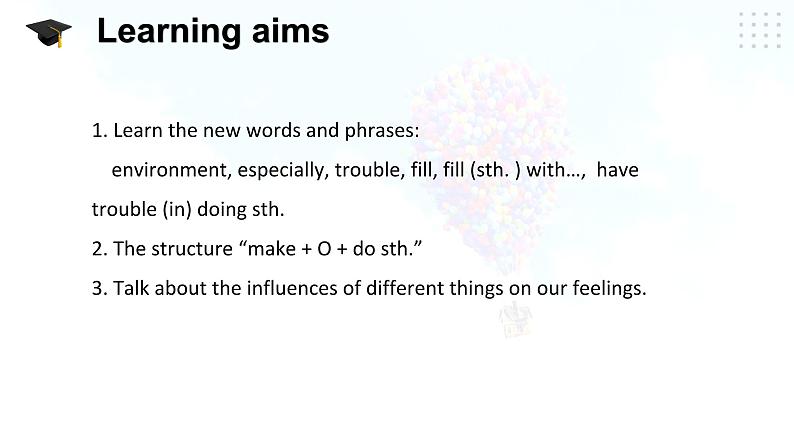 Learning aims

1. Learn the new words and phrases:
environment, especially, trouble, fill, fill (sth. ) with..., have trouble (in) doing sth.

2. The structure “make + O + do sth.”

3. Talk about the influences of different things on our feelings.